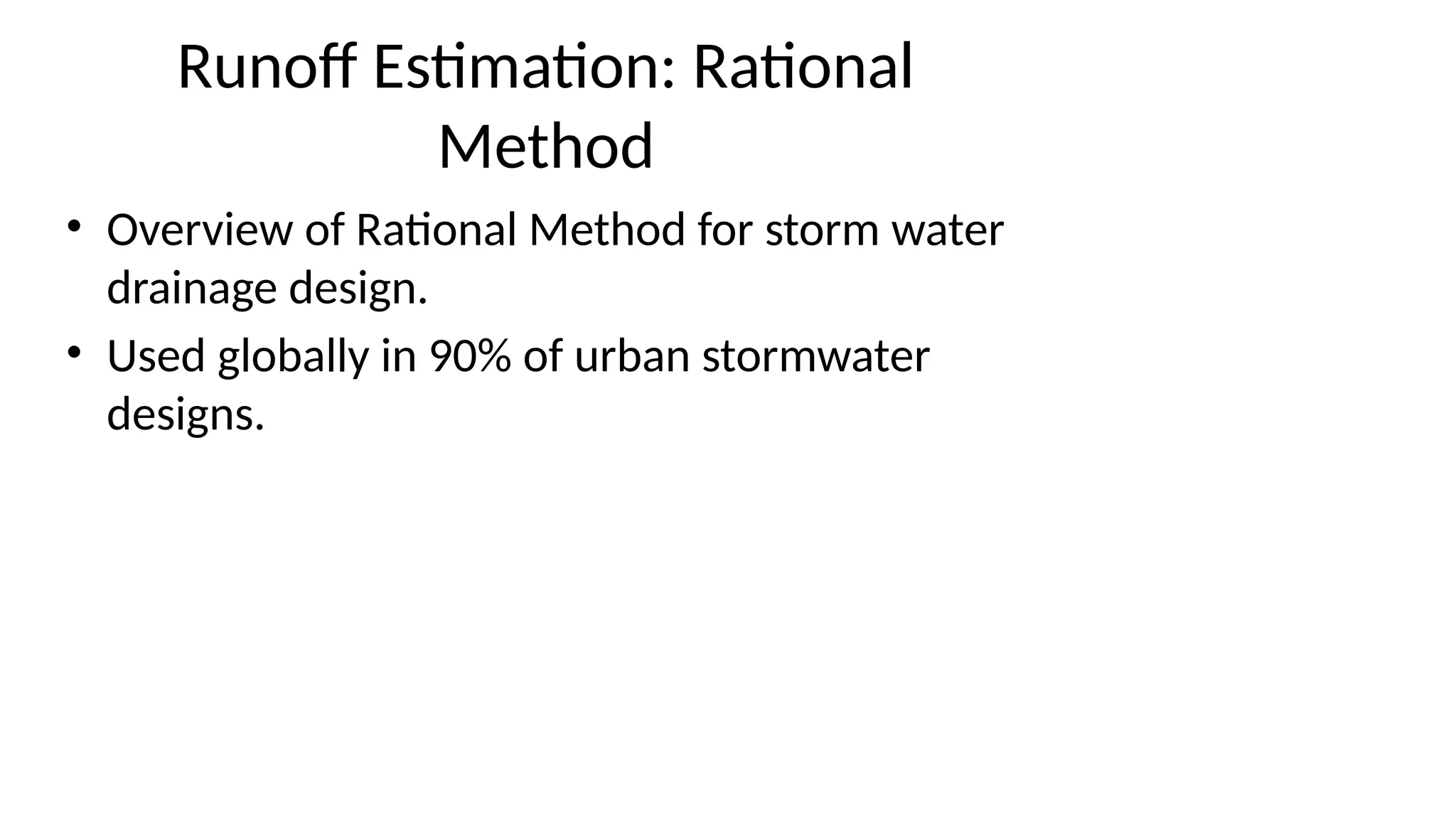 Runoff Estimation: Rational Method

• Overview of Rational Method for storm water drainage design.
• Used globally in 90% of urban stormwater designs.